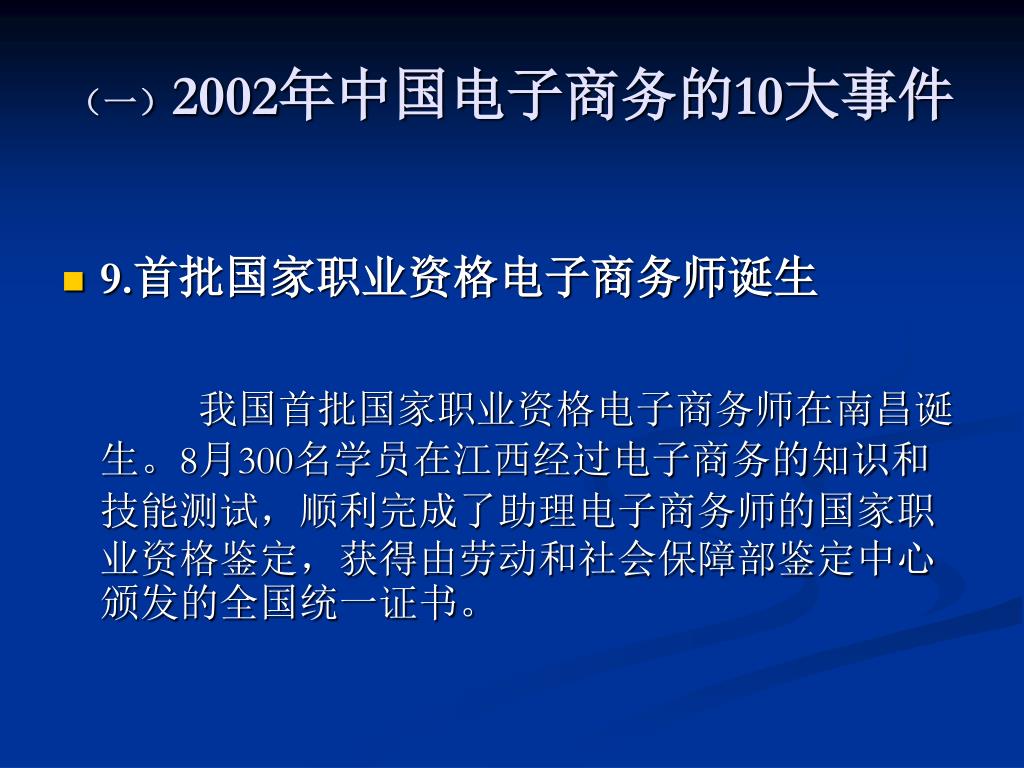 （一）2002年中国电子商务的10大事件

9.首批国家职业资格电子商务师诞生

我国首批国家职业资格电子商务师在南昌诞生。8月300名学员在江西经过电子商务的知识和技能测试，顺利完成了助理电子商务师的国家职业资格鉴定，获得由劳动和社会保障部鉴定中心颁发的全国统一证书。